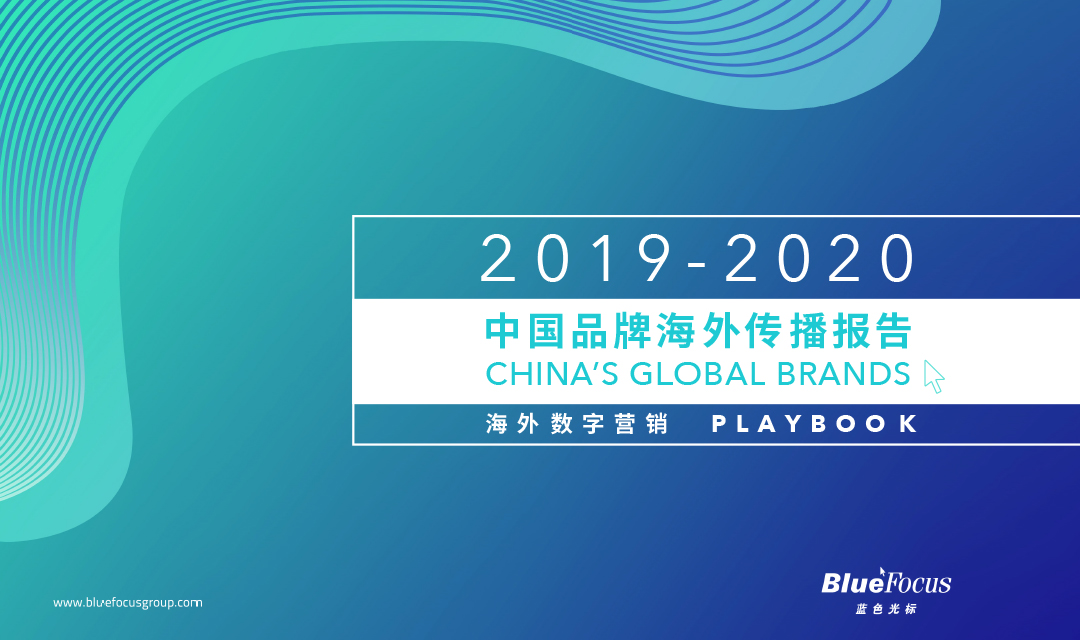 2019-2020

中国品牌海外传播报告
CHINA'S GLOBAL BRANDS

海外数字营销 PLAYBOOK

www.bluefocusgroup.com

BlueFocus
蓝色光标